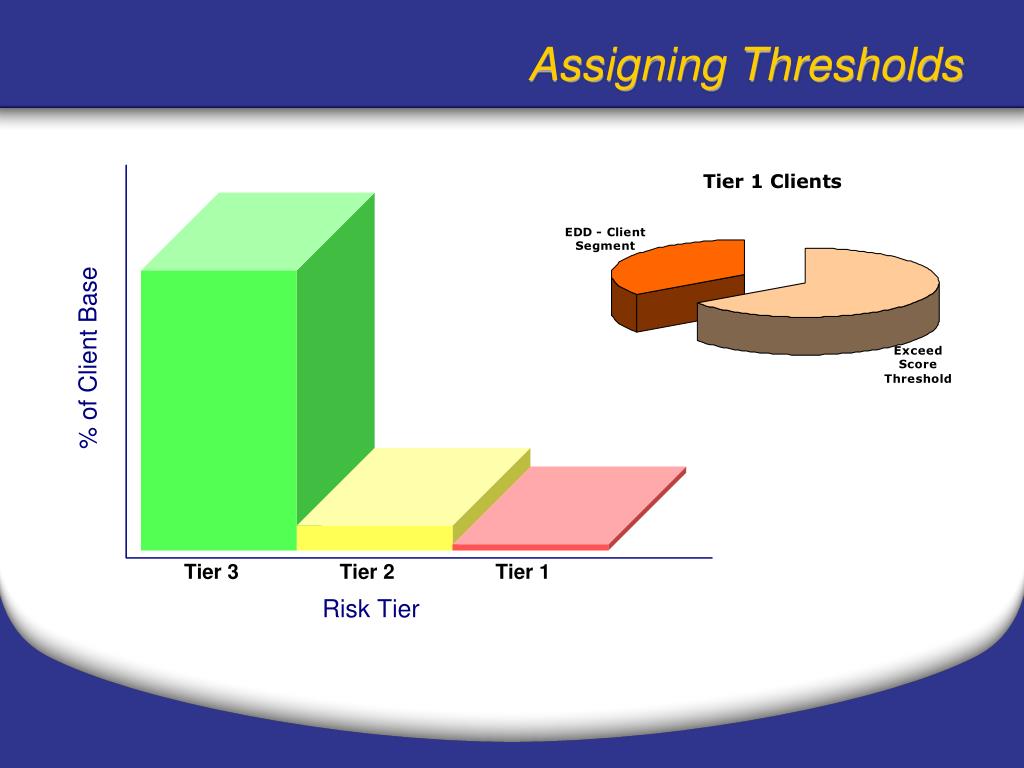 Assigning Thresholds

% of Client Base

Tier 3
Tier 2
Tier 1

Risk Tier

Tier 1 Clients

EDD - Client Segment

Exceed Score Threshold